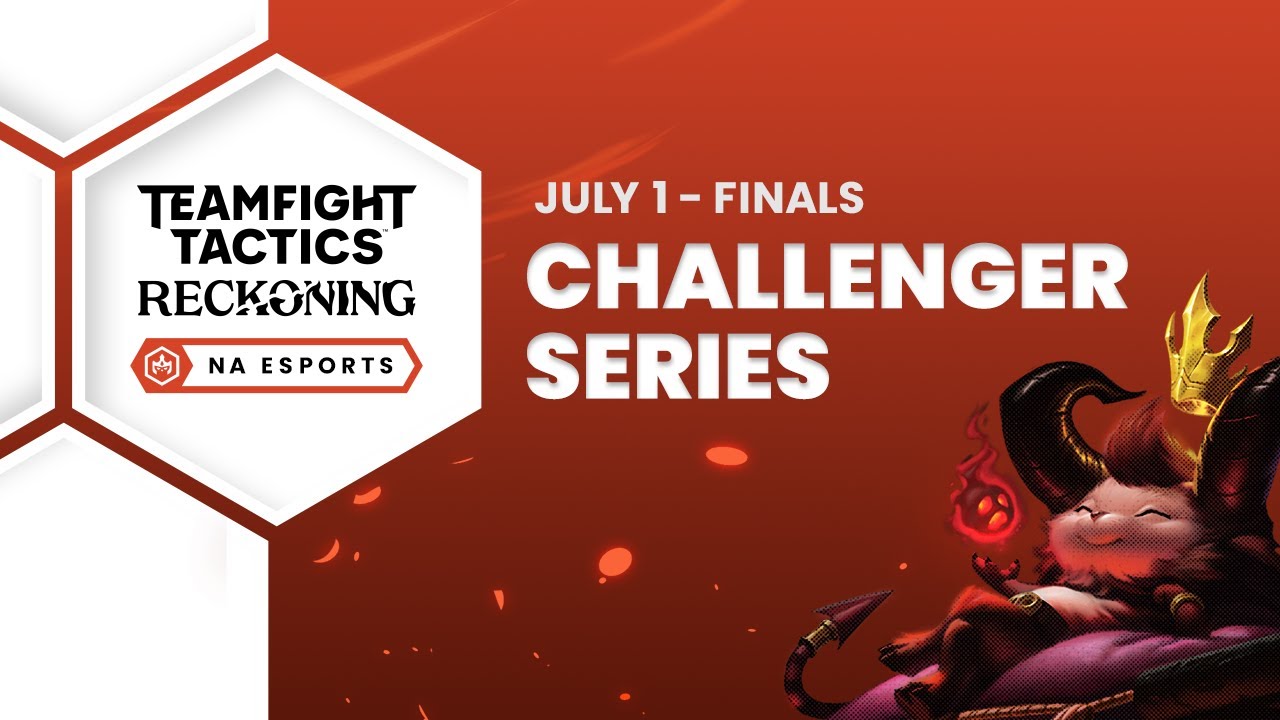 TEAMFIGHT TACTICS™
RECKONING
NA ESPORTS

JULY 1 - FINALS
CHALLENGER SERIES